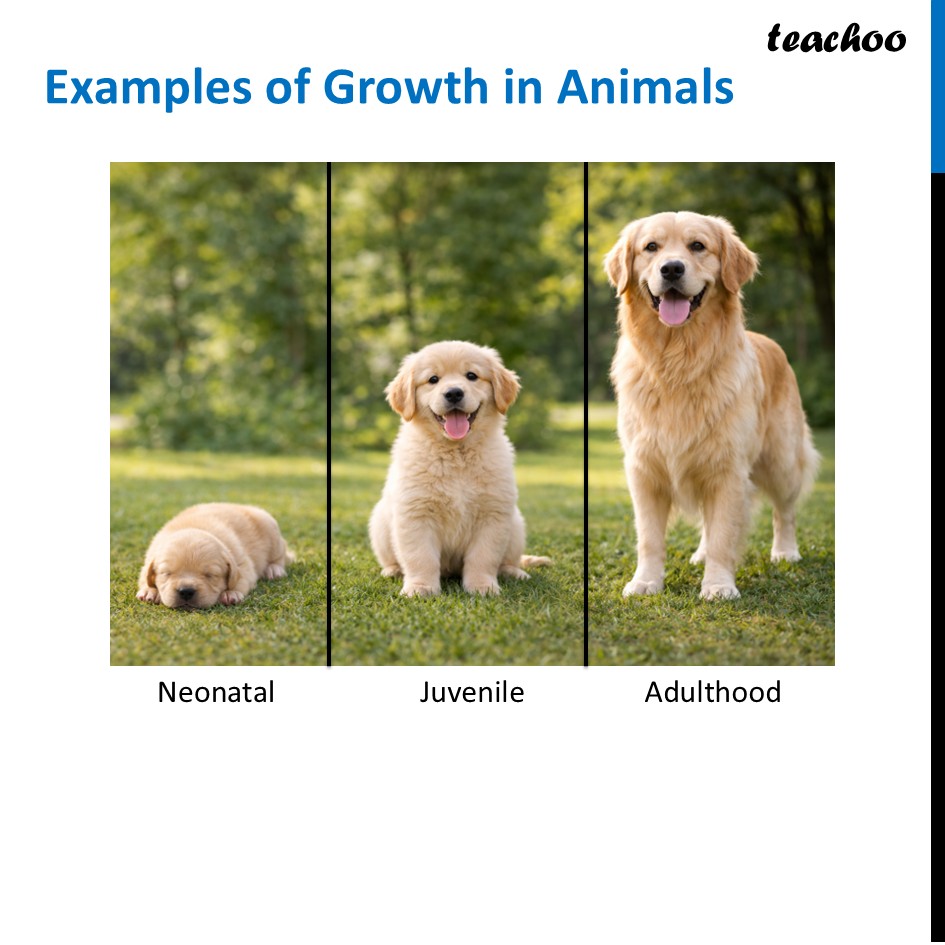 teachoo

Examples of Growth in Animals

Neonatal

Juvenile

Adulthood